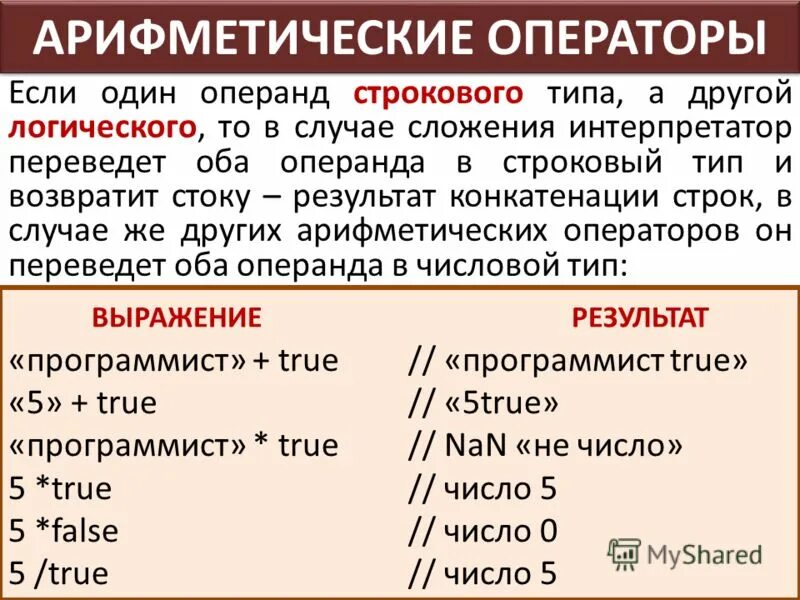 АРИФМЕТИЧЕСКИЕ ОПЕРАТОРЫ

Если один операнд строкового типа, а другой логического, то в случае сложения интерпретатор переведет оба операнда в строковый тип и возвратит стоку – результат конкатенации строк, в случае же других арифметических операторов он переведет оба операнда в числовой тип:

| ВЫРАЖЕНИЕ | РЕЗУЛЬТАТ |
|---|---|
| «программист» + true | // «программист true» |
| «5» + true | // «5true» |
| «программист» * true | // NaN «не число» |
| 5 *true | // число 5 |
| 5 *false | // число 0 |
| 5 /true | // число 5 |

MyShared